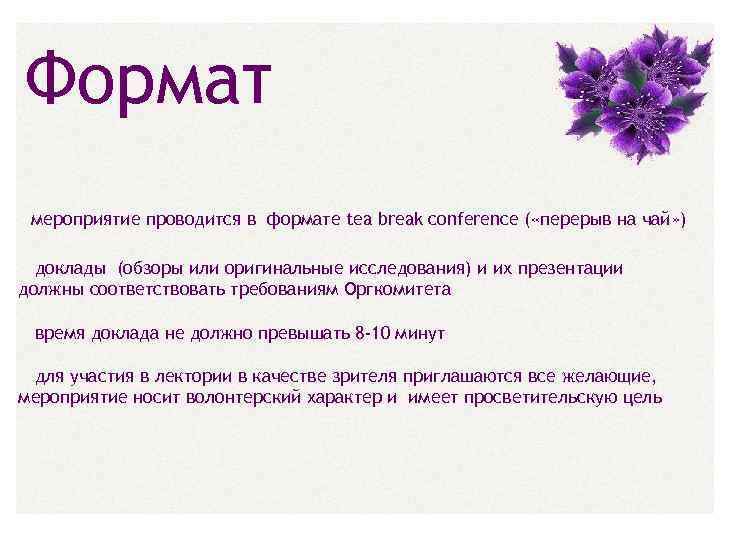 Формат

мероприятие проводится в формате tea break conference («перерыв на чай»)

доклады (обзоры или оригинальные исследования) и их презентации должны соответствовать требованиям Оргкомитета

время доклада не должно превышать 8-10 минут

для участия в лектории в качестве зрителя приглашаются все желающие, мероприятие носит волонтерский характер и имеет просветительскую цель